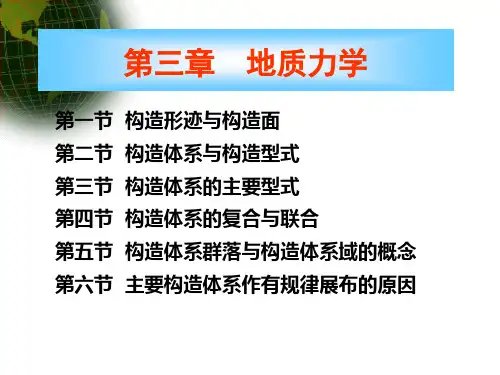 第三章　地质力学

第一节　构造形迹与构造面
第二节　构造体系与构造型式
第三节　构造体系的主要型式
第四节　构造体系的复合与联合
第五节　构造体系群落与构造体系域的概念
第六节　主要构造体系作有规律展布的原因